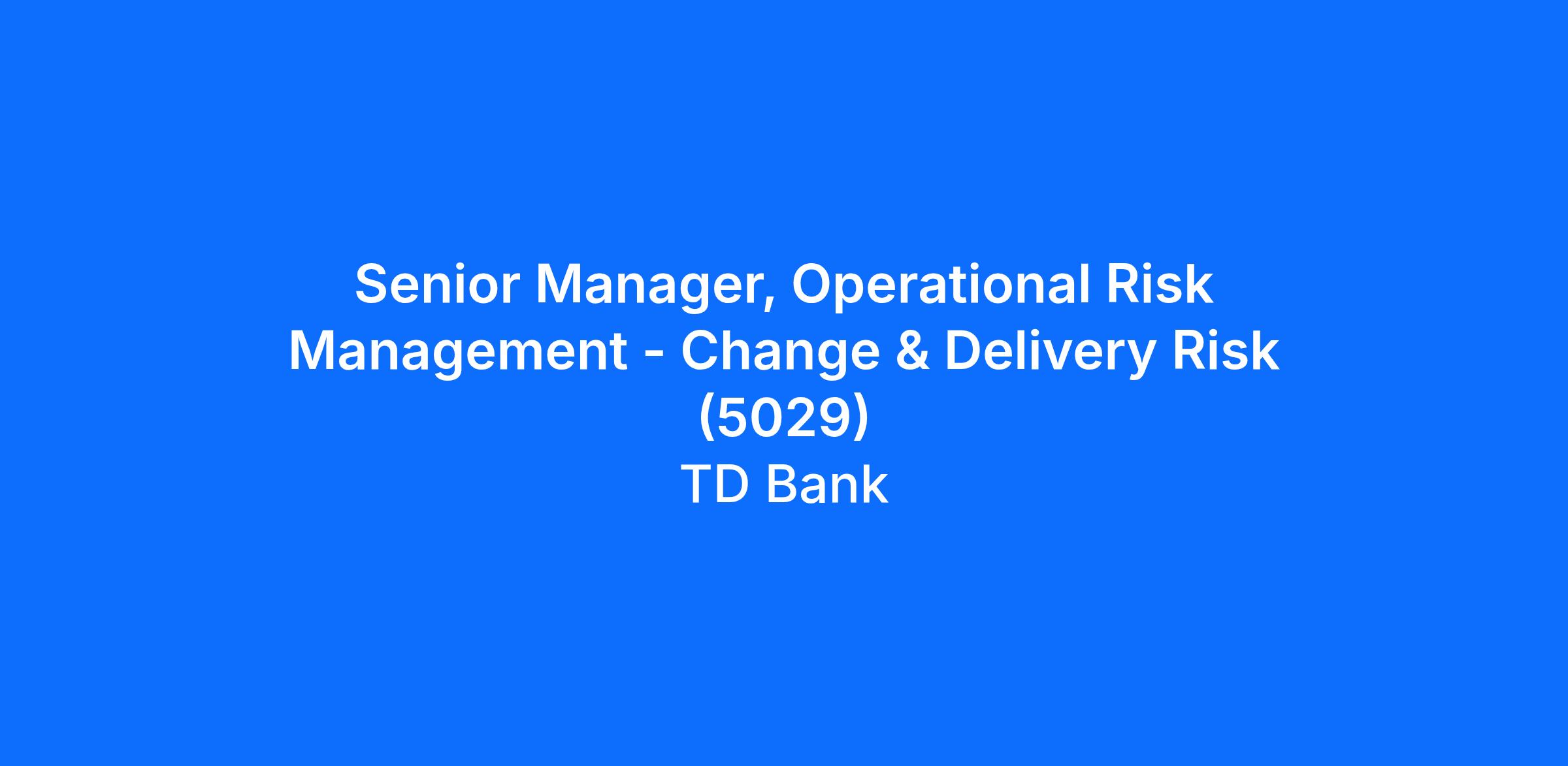 Senior Manager, Operational Risk Management - Change & Delivery Risk (5029)

TD Bank